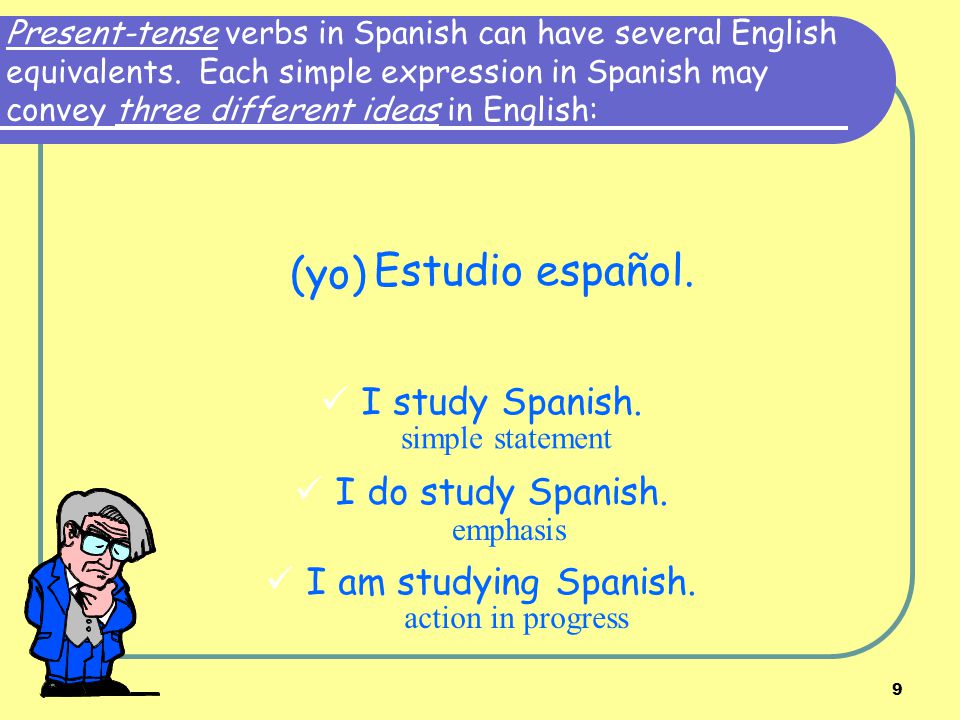 Present-tense verbs in Spanish can have several English equivalents. Each simple expression in Spanish may convey three different ideas in English:

(yo) Estudio español.

✓ I study Spanish.
simple statement

✓ I do study Spanish.
emphasis

✓ I am studying Spanish.
action in progress

9